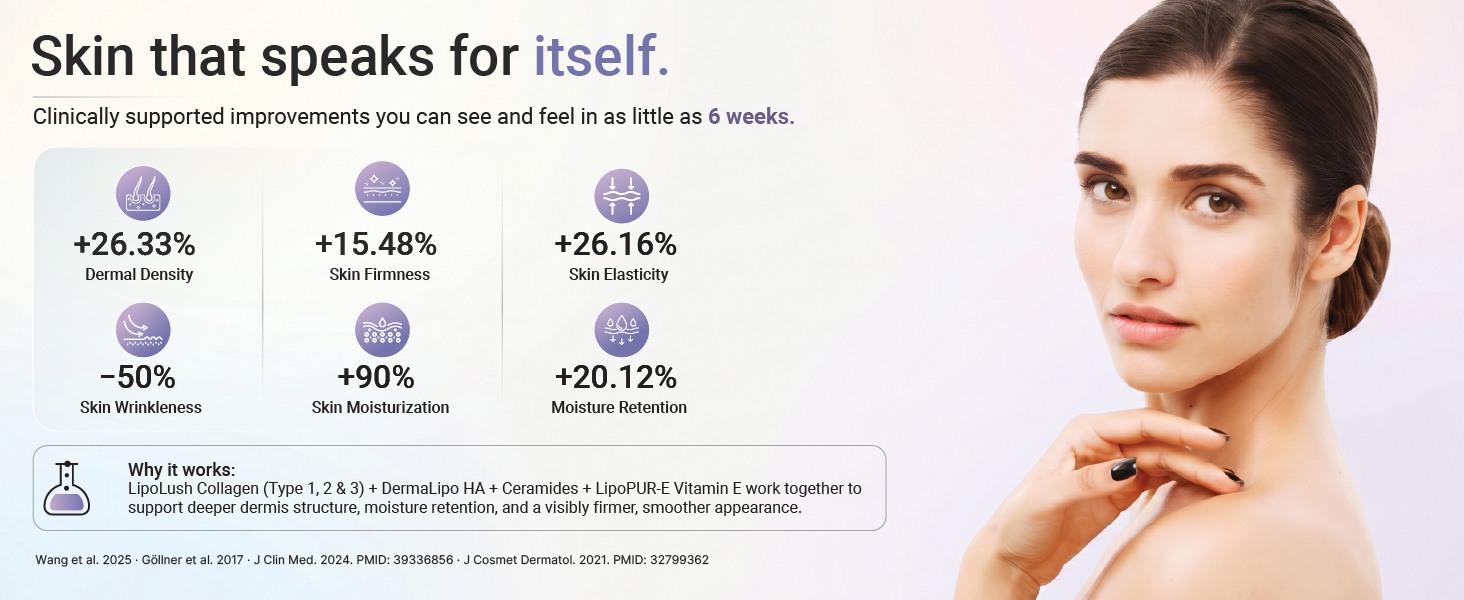 Skin that speaks for itself.

Clinically supported improvements you can see and feel in as little as 6 weeks.

+26.33%
Dermal Density

+15.48%
Skin Firmness

+26.16%
Skin Elasticity

−50%
Skin Wrinkleness

+90%
Skin Moisturization

+20.12%
Moisture Retention

Why it works:
LipoLush Collagen (Type 1, 2 & 3) + DermaLipo HA + Ceramides + LipoPUR-E Vitamin E work together to support deeper dermis structure, moisture retention, and a visibly firmer, smoother appearance.

Wang et al. 2025 · Göllner et al. 2017 · J Clin Med. 2024. PMID: 39336856 · J Cosmet Dermatol. 2021. PMID: 32799362